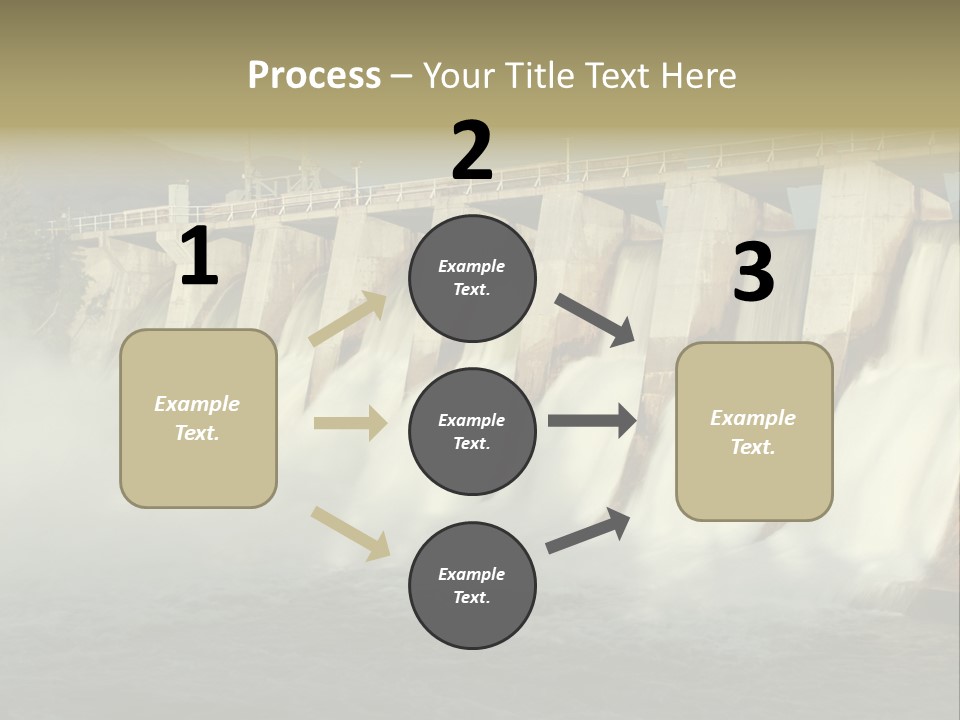 Process – Your Title Text Here

1

Example Text.

2

Example Text.

Example Text.

Example Text.

3

Example Text.